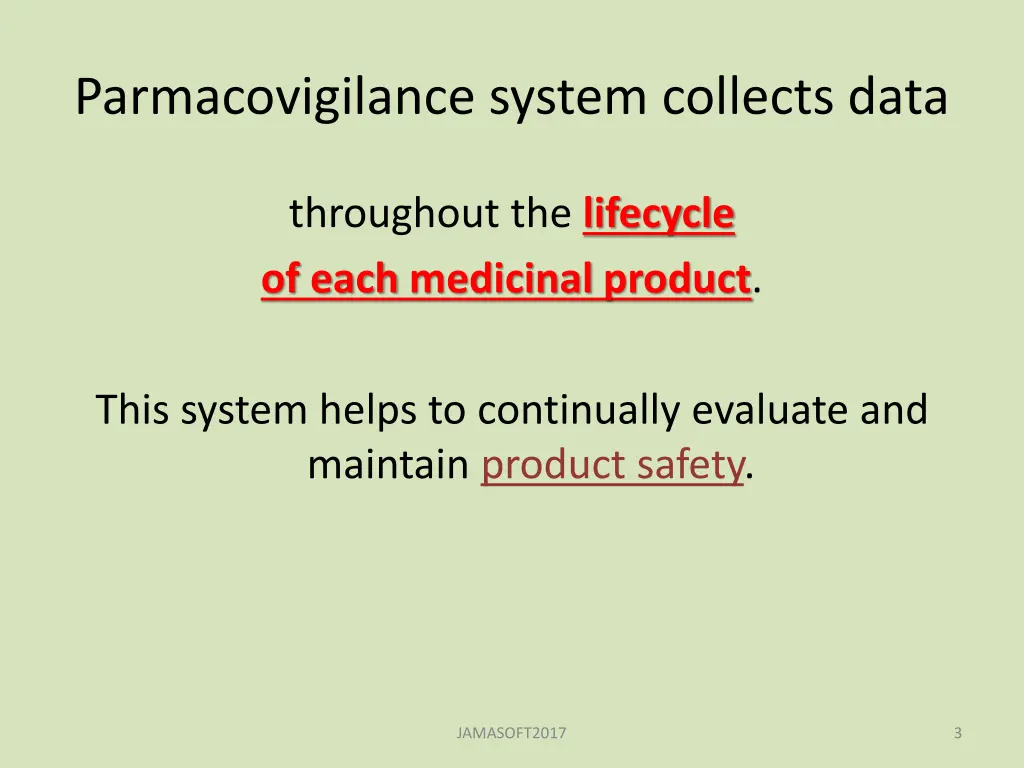 Parmacovigilance system collects data

throughout the lifecycle of each medicinal product.

This system helps to continually evaluate and maintain product safety.

JAMASOFT2017

3